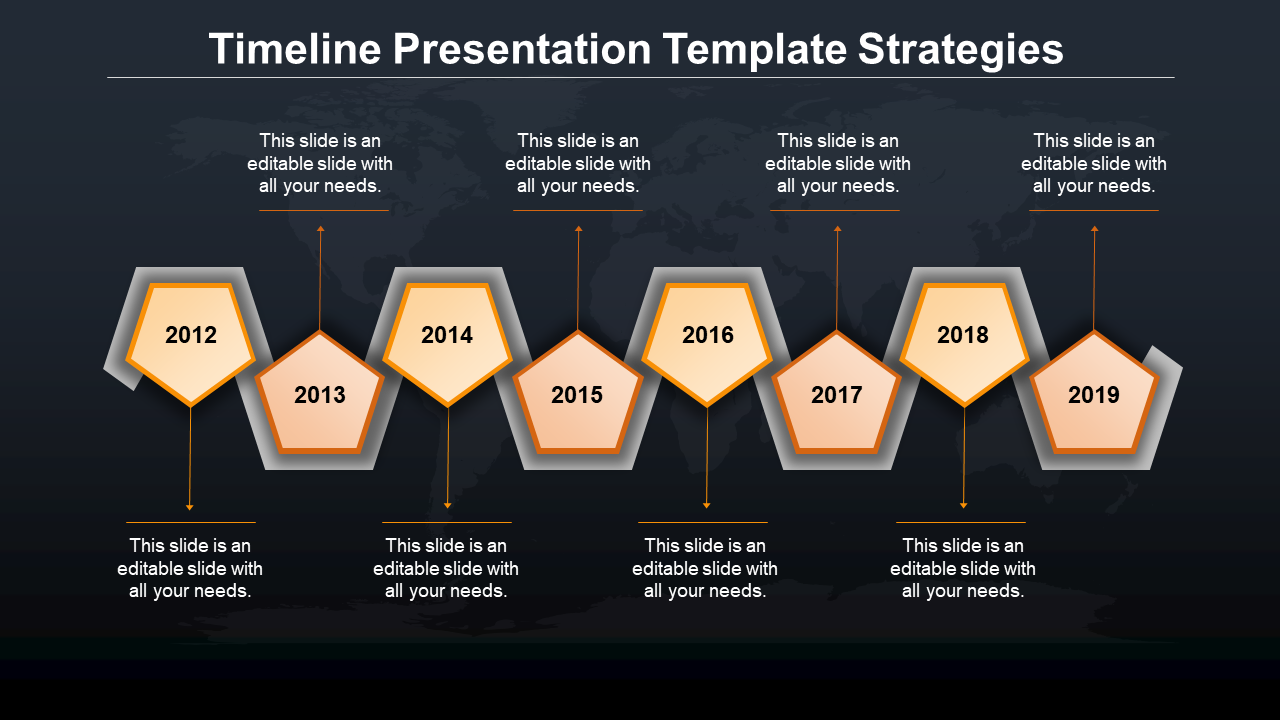 Timeline Presentation Template Strategies

This slide is an editable slide with all your needs.

This slide is an editable slide with all your needs.

This slide is an editable slide with all your needs.

This slide is an editable slide with all your needs.

2012

2013

2014

2015

2016

2017

2018

2019

This slide is an editable slide with all your needs.

This slide is an editable slide with all your needs.

This slide is an editable slide with all your needs.

This slide is an editable slide with all your needs.